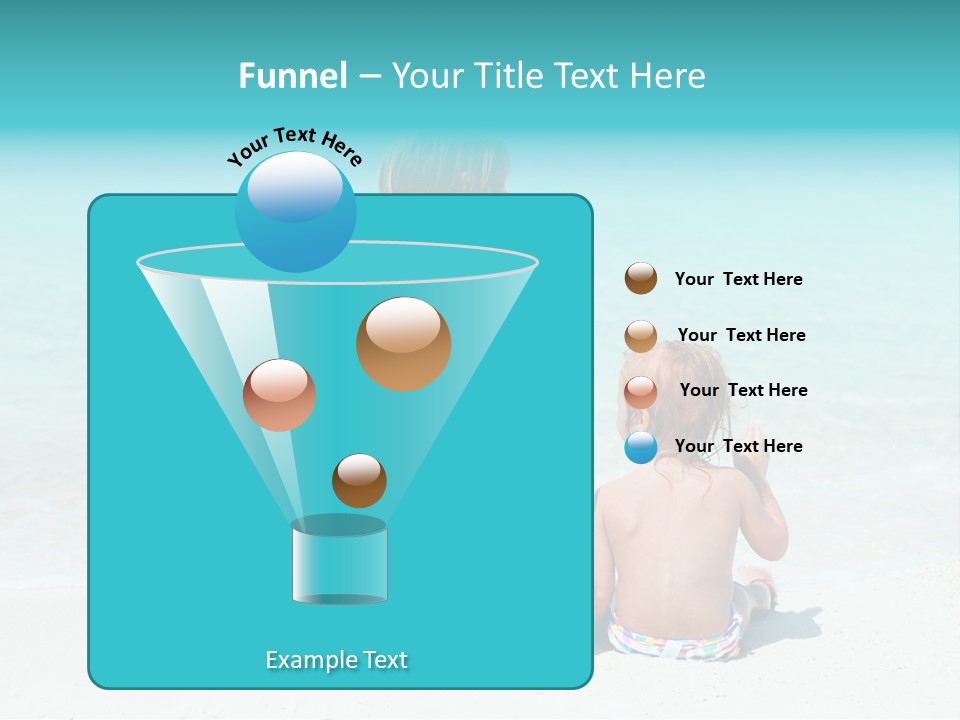 Funnel – Your Title Text Here

Your Text Here

Your Text Here

Your Text Here

Your Text Here

Your Text Here

Example Text